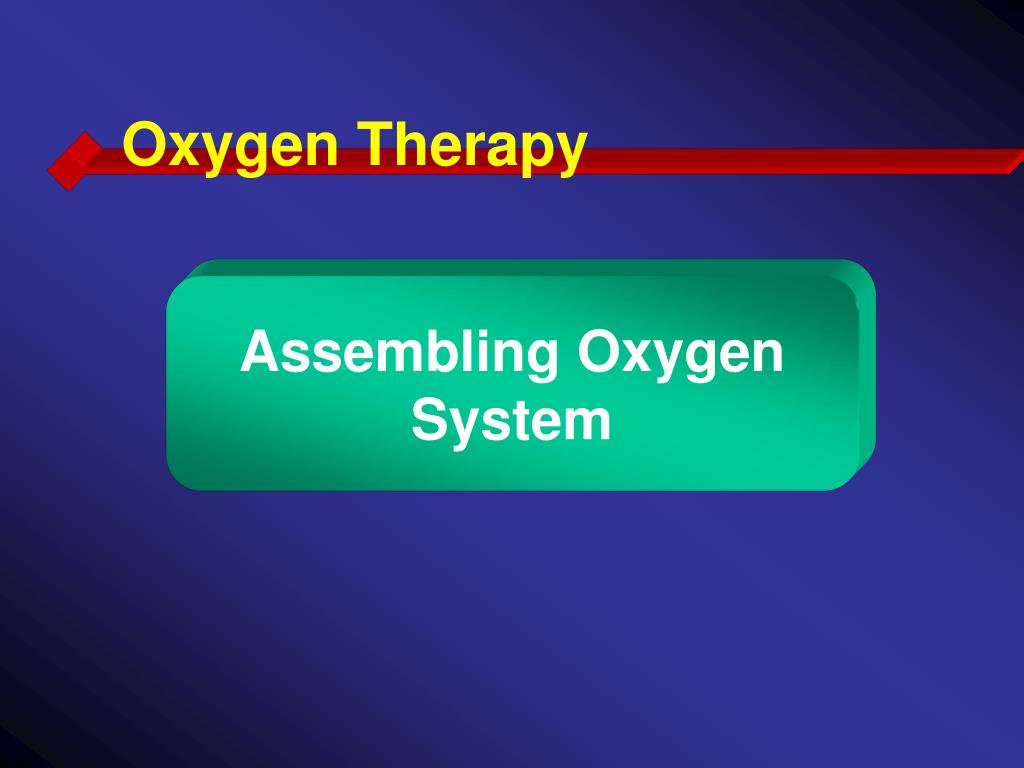 Oxygen Therapy

Assembling Oxygen System